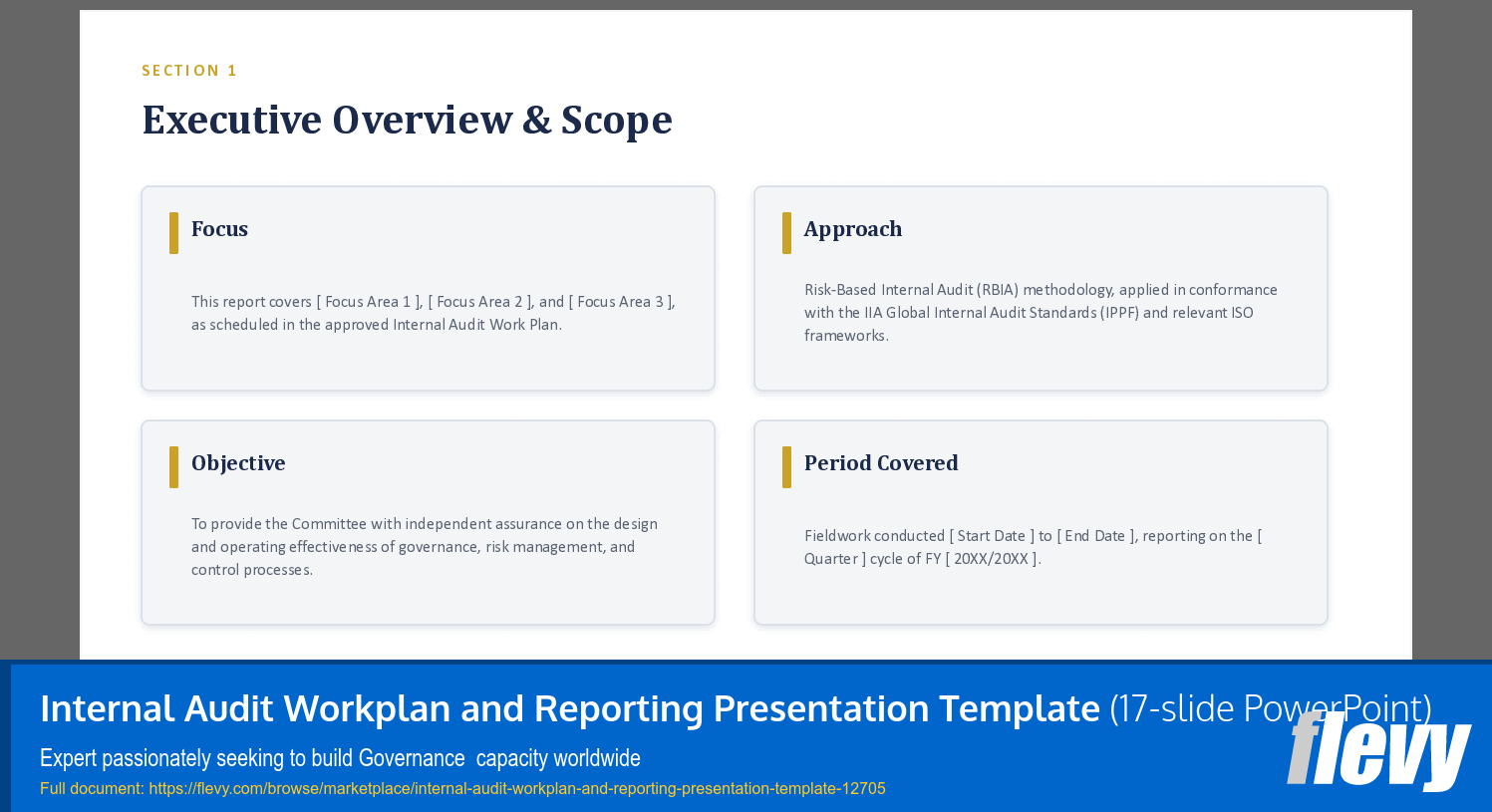 SECTION 1

Executive Overview & Scope

Focus

This report covers [ Focus Area 1 ], [ Focus Area 2 ], and [ Focus Area 3 ], as scheduled in the approved Internal Audit Work Plan.

Approach

Risk-Based Internal Audit (RBIA) methodology, applied in conformance with the IIA Global Internal Audit Standards (IPPF) and relevant ISO frameworks.

Objective

To provide the Committee with independent assurance on the design and operating effectiveness of governance, risk management, and control processes.

Period Covered

Fieldwork conducted [ Start Date ] to [ End Date ], reporting on the [ Quarter ] cycle of FY [ 20XX/20XX ].

Internal Audit Workplan and Reporting Presentation Template (17-slide PowerPoint)

Expert passionately seeking to build Governance capacity worldwide

Full document: https://flevy.com/browse/marketplace/internal-audit-workplan-and-reporting-presentation-template-12705

flevy